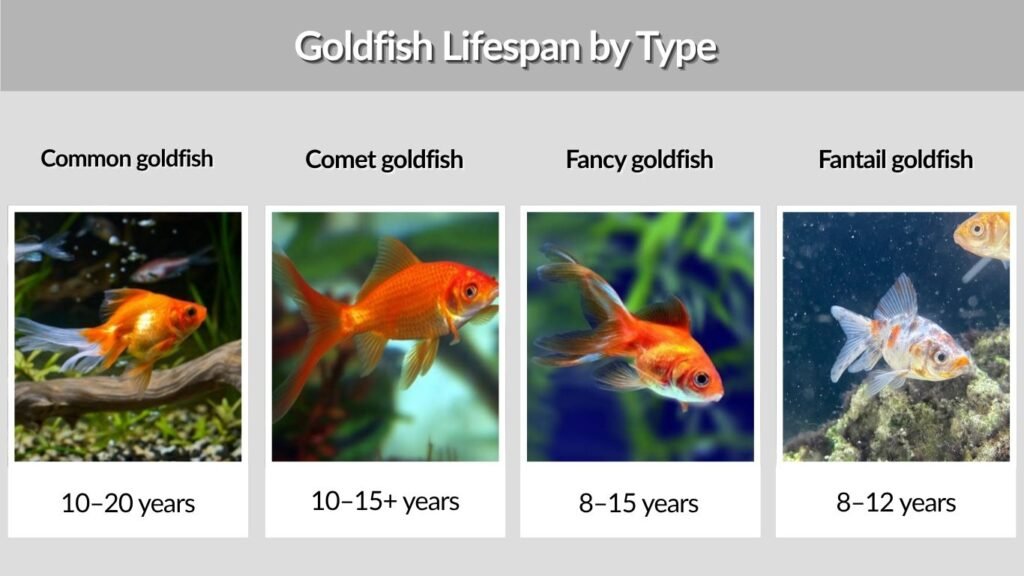 Goldfish Lifespan by Type

Common goldfish

10–20 years

Comet goldfish

10–15+ years

Fancy goldfish

8–15 years

Fantail goldfish

8–12 years